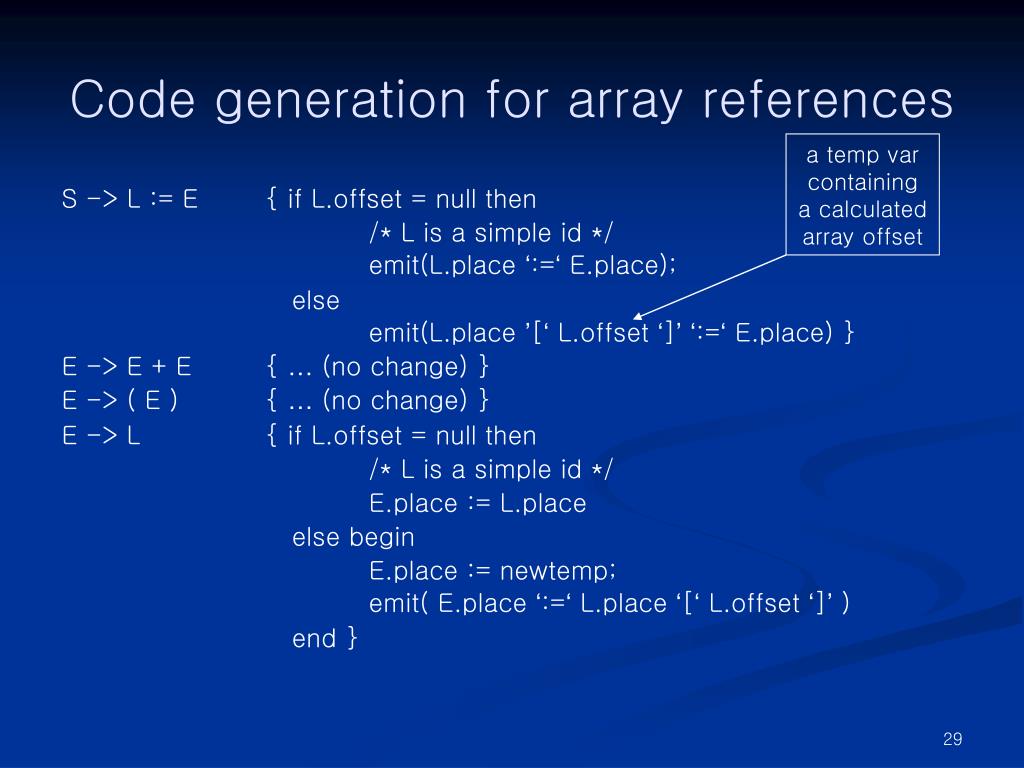 Code generation for array references

a temp var containing a calculated array offset

S -> L := E { if L.offset = null then
/* L is a simple id */
emit(L.place ‘:=‘ E.place);
else
emit(L.place ’[‘ L.offset ‘]’ ‘:=‘ E.place) }
E -> E + E { … (no change) }
E -> ( E ) { … (no change) }
E -> L { if L.offset = null then
/* L is a simple id */
E.place := L.place
else begin
E.place := newtemp;
emit( E.place ‘:=‘ L.place ‘[‘ L.offset ‘]’ )
end }

29